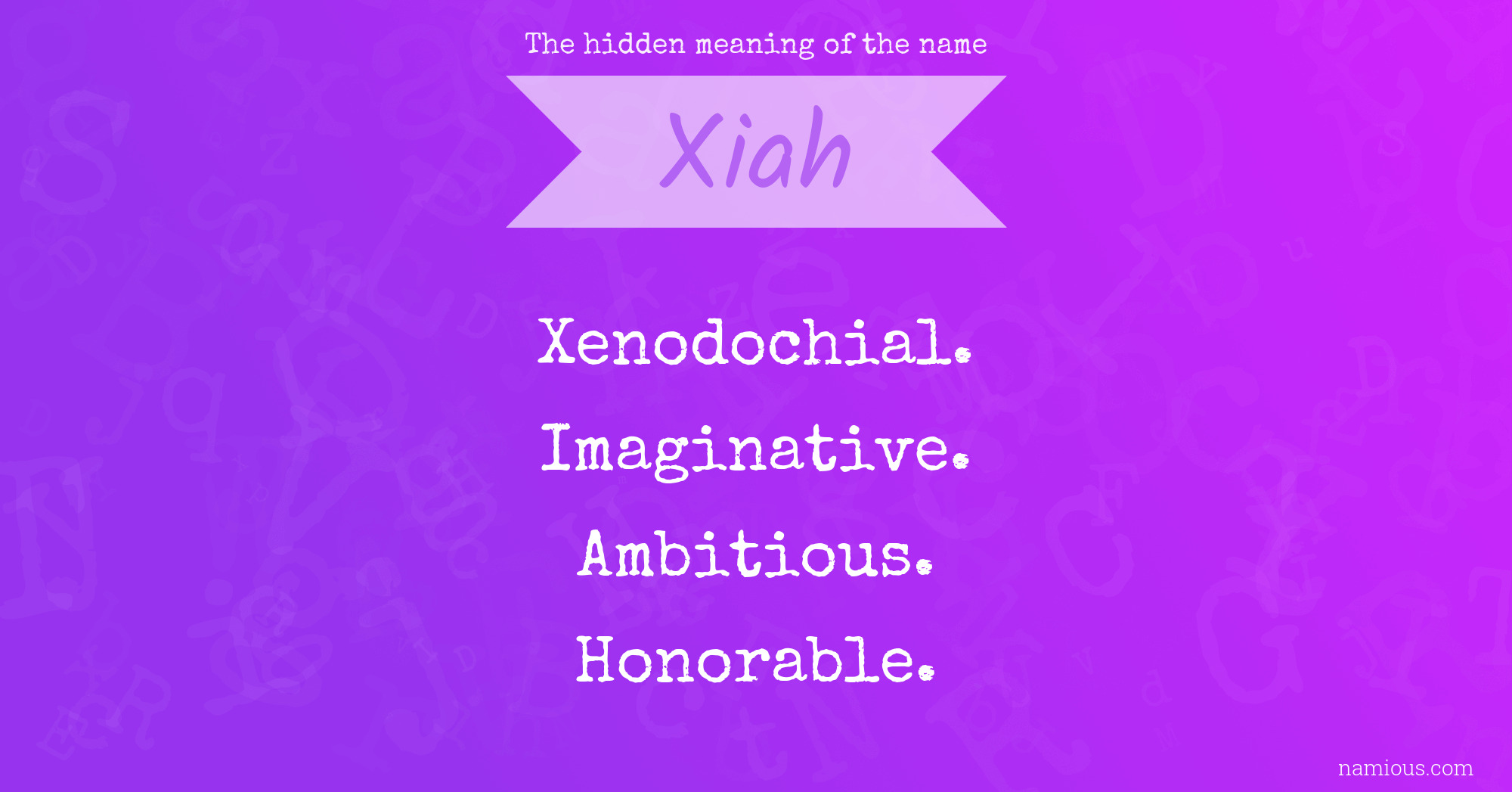 The hidden meaning of the name

Xiah

Xenodochial.

Imaginative.

Ambitious.

Honorable.

namious.com